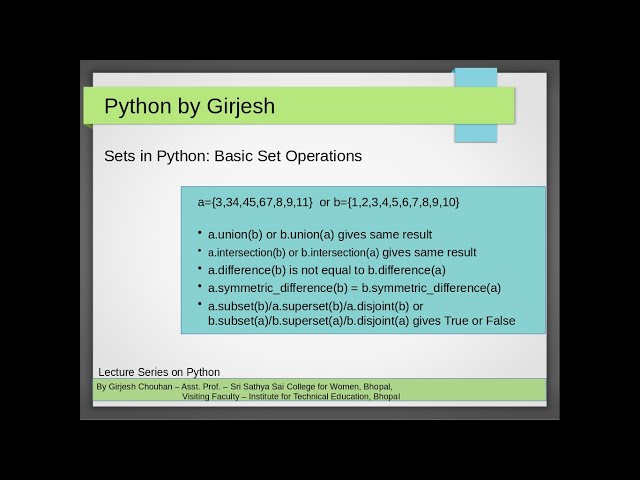 Python by Girjesh

Sets in Python: Basic Set Operations

a={3,34,45,67,8,9,11} or b={1,2,3,4,5,6,7,8,9,10}

• a.union(b) or b.union(a) gives same result
• a.intersection(b) or b.intersection(a) gives same result
• a.difference(b) is not equal to b.difference(a)
• a.symmetric_difference(b) = b.symmetric_difference(a)
• a.subset(b)/a.superset(b)/a.disjoint(b) or b.subset(a)/b.superset(a)/b.disjoint(a) gives True or False

Lecture Series on Python

By Girjesh Chouhan – Asst. Prof. – Sri Sathya Sai College for Women, Bhopal, Visiting Faculty – Institute for Technical Education, Bhopal